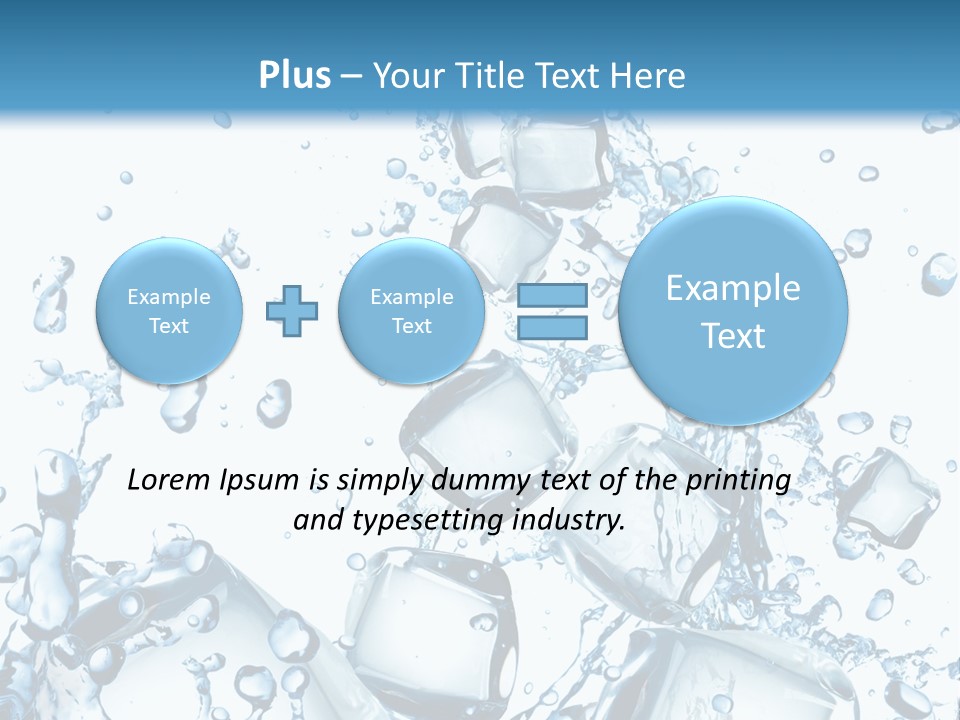 Plus – Your Title Text Here

Example Text

Example Text

Example Text

Lorem Ipsum is simply dummy text of the printing and typesetting industry.